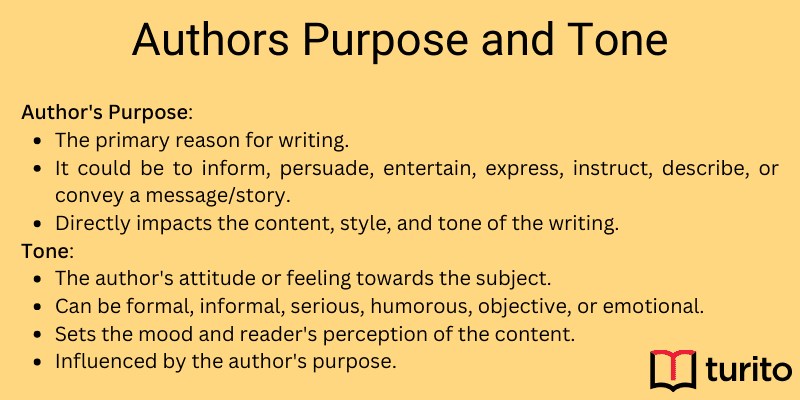 Authors Purpose and Tone

Author's Purpose:
- The primary reason for writing.
- It could be to inform, persuade, entertain, express, instruct, describe, or convey a message/story.
- Directly impacts the content, style, and tone of the writing.

Tone:
- The author's attitude or feeling towards the subject.
- Can be formal, informal, serious, humorous, objective, or emotional.
- Sets the mood and reader's perception of the content.
- Influenced by the author's purpose.

turito